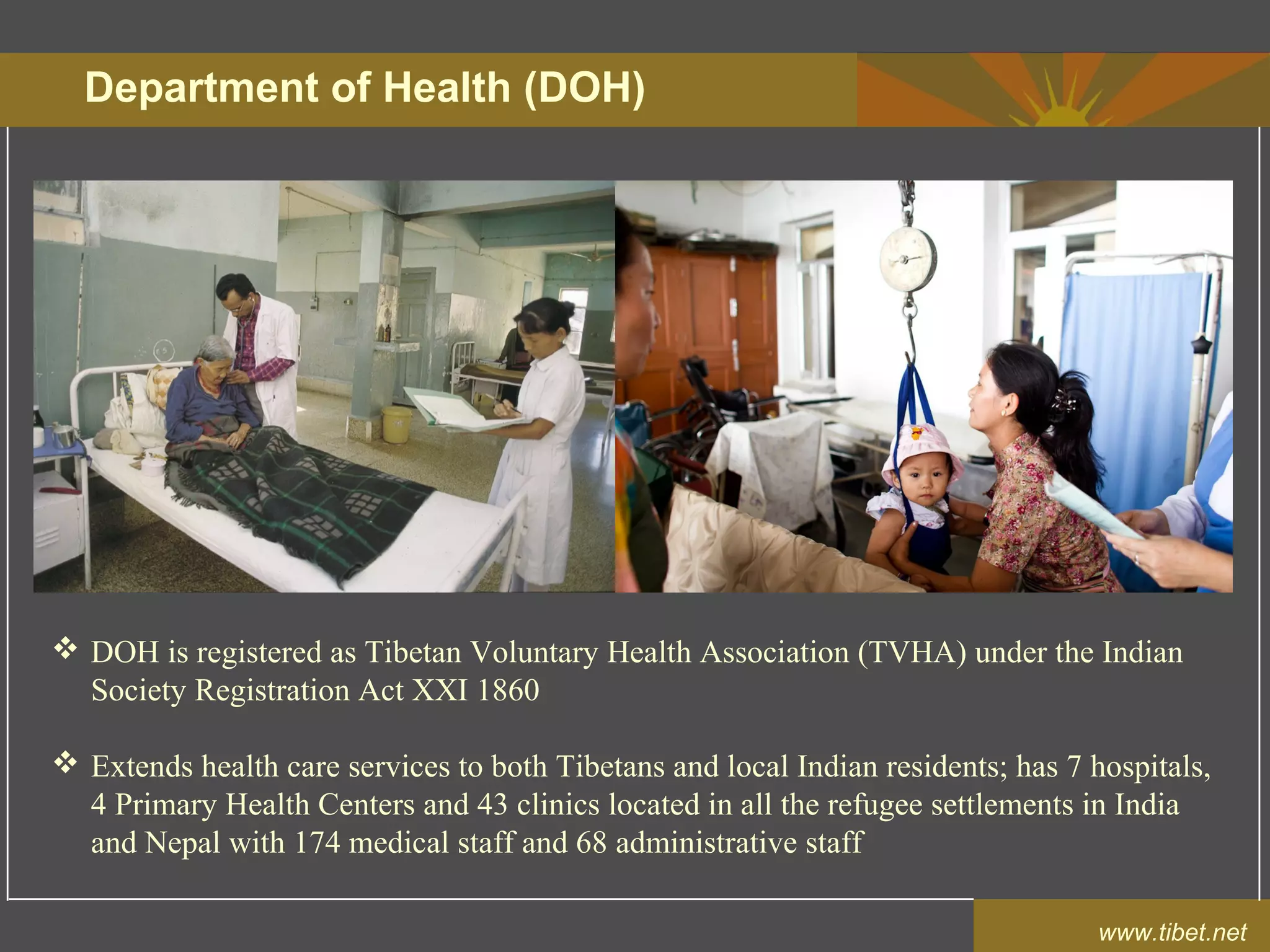 Department of Health (DOH)

❖ DOH is registered as Tibetan Voluntary Health Association (TVHA) under the Indian Society Registration Act XXI 1860

❖ Extends health care services to both Tibetans and local Indian residents; has 7 hospitals, 4 Primary Health Centers and 43 clinics located in all the refugee settlements in India and Nepal with 174 medical staff and 68 administrative staff

www.tibet.net